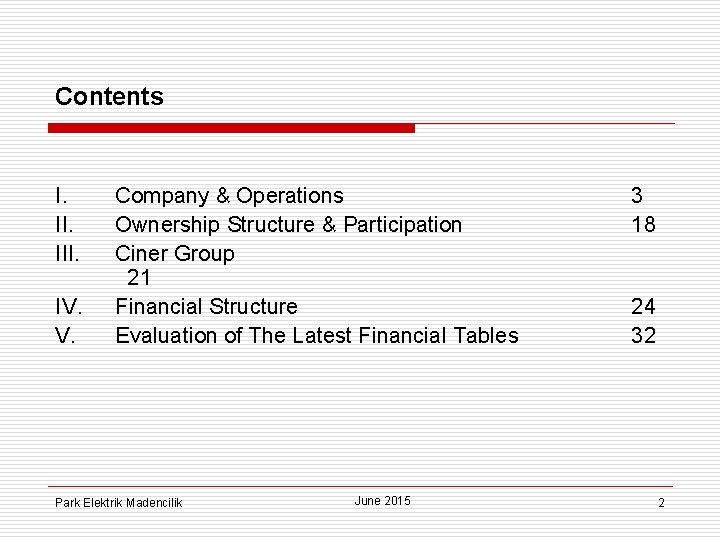 Contents

I. Company & Operations 3
II. Ownership Structure & Participation 18
III. Ciner Group
21
IV. Financial Structure 24
V. Evaluation of The Latest Financial Tables 32

Park Elektrik Madencilik
June 2015
2